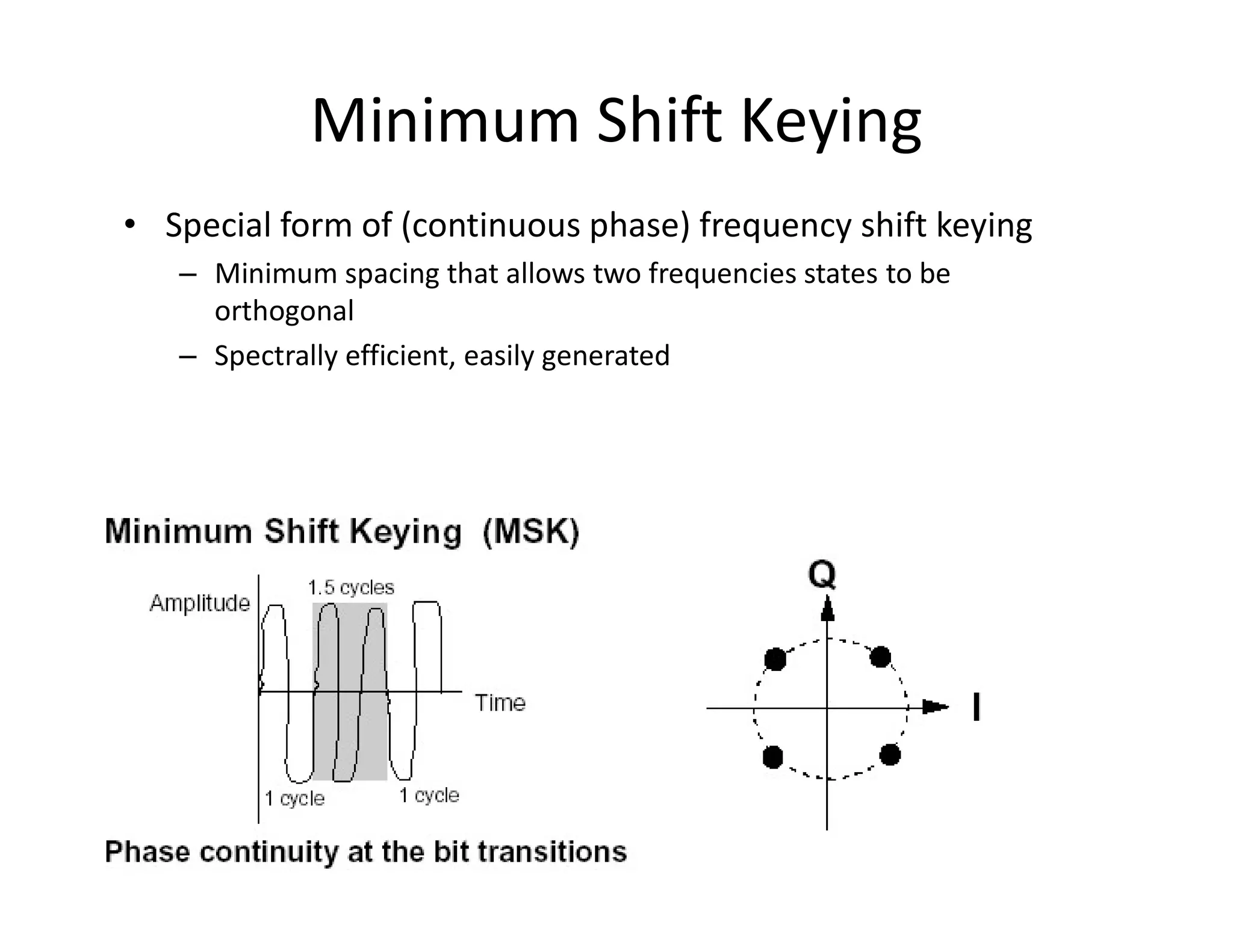 Minimum Shift Keying

• Special form of (continuous phase) frequency shift keying
– Minimum spacing that allows two frequencies states to be orthogonal
– Spectrally efficient, easily generated

Minimum Shift Keying (MSK)

Amplitude
1.5 cycles
Time
1 cycle
1 cycle

Phase continuity at the bit transitions

Q
I